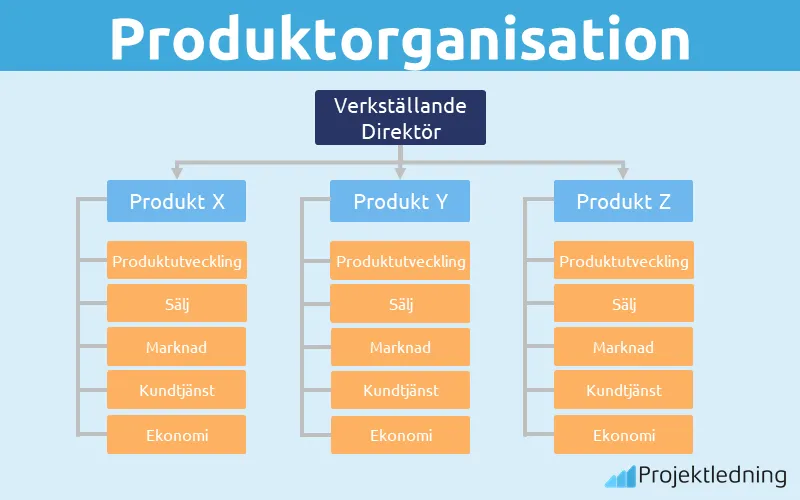 Produktorganisation

Verkställande Direktör

Produkt X

Produktutveckling

Sälj

Marknad

Kundtjänst

Ekonomi

Produkt Y

Produktutveckling

Sälj

Marknad

Kundtjänst

Ekonomi

Produkt Z

Produktutveckling

Sälj

Marknad

Kundtjänst

Ekonomi

Projektledning